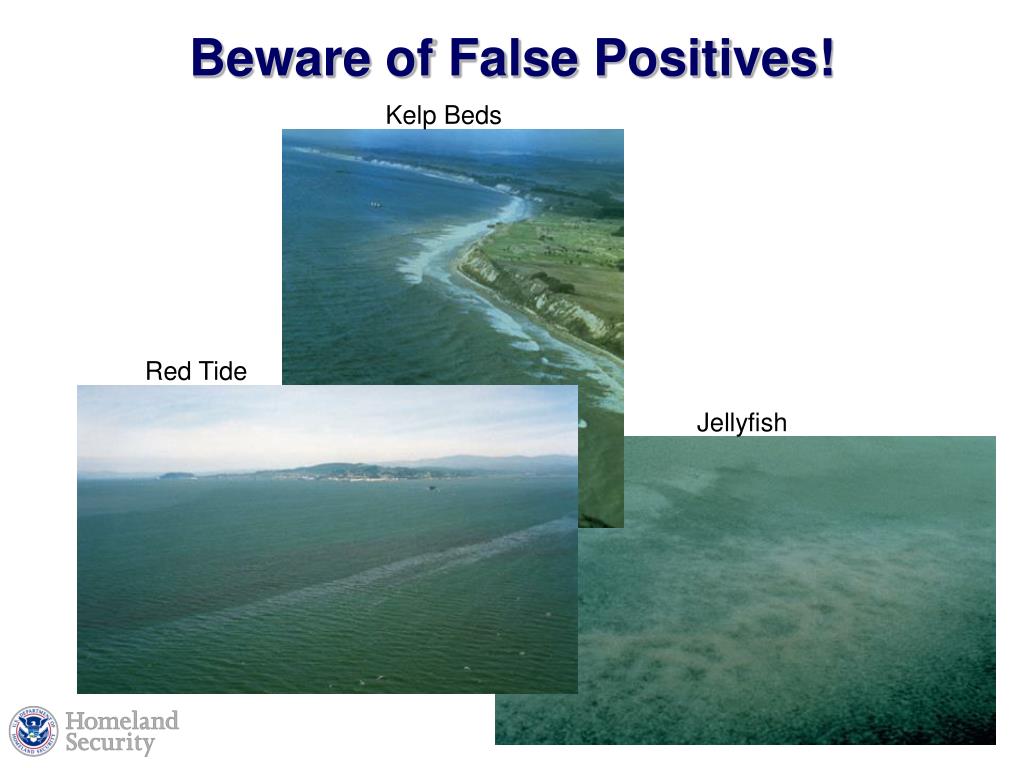 Beware of False Positives!

Kelp Beds

Red Tide

Jellyfish

Homeland Security